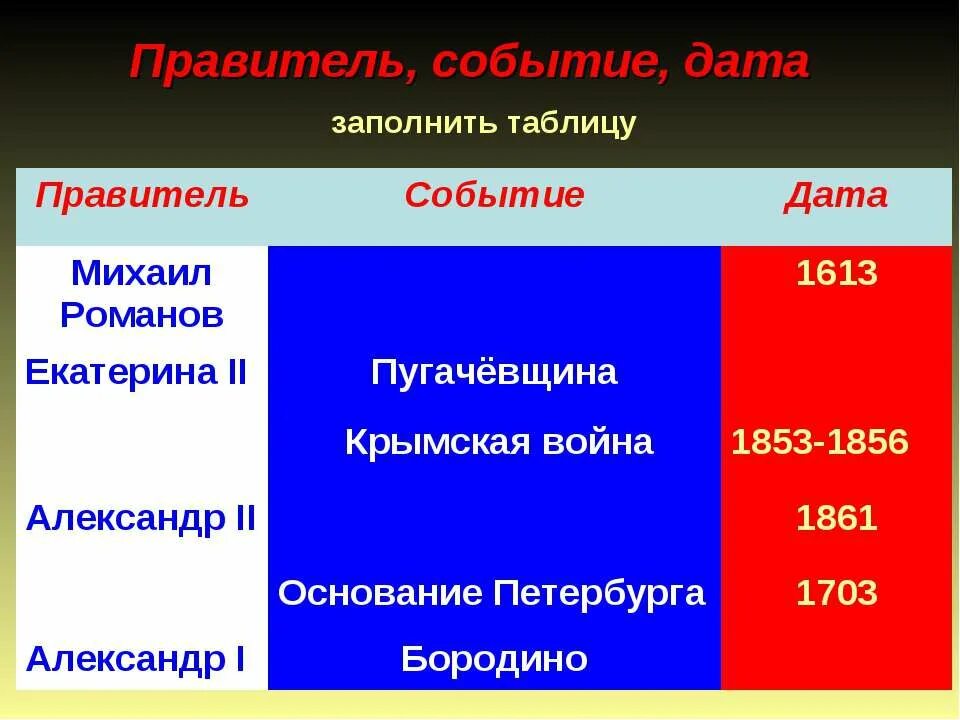 Правитель, событие, дата

заполнить таблицу

| Правитель | Событие | Дата |
|---|---|---|
| Михаил Романов | | 1613 |
| Екатерина II | Пугачёвщина | |
| | Крымская война | 1853-1856 |
| Александр II | | 1861 |
| | Основание Петербурга | 1703 |
| Александр I | Бородино | |